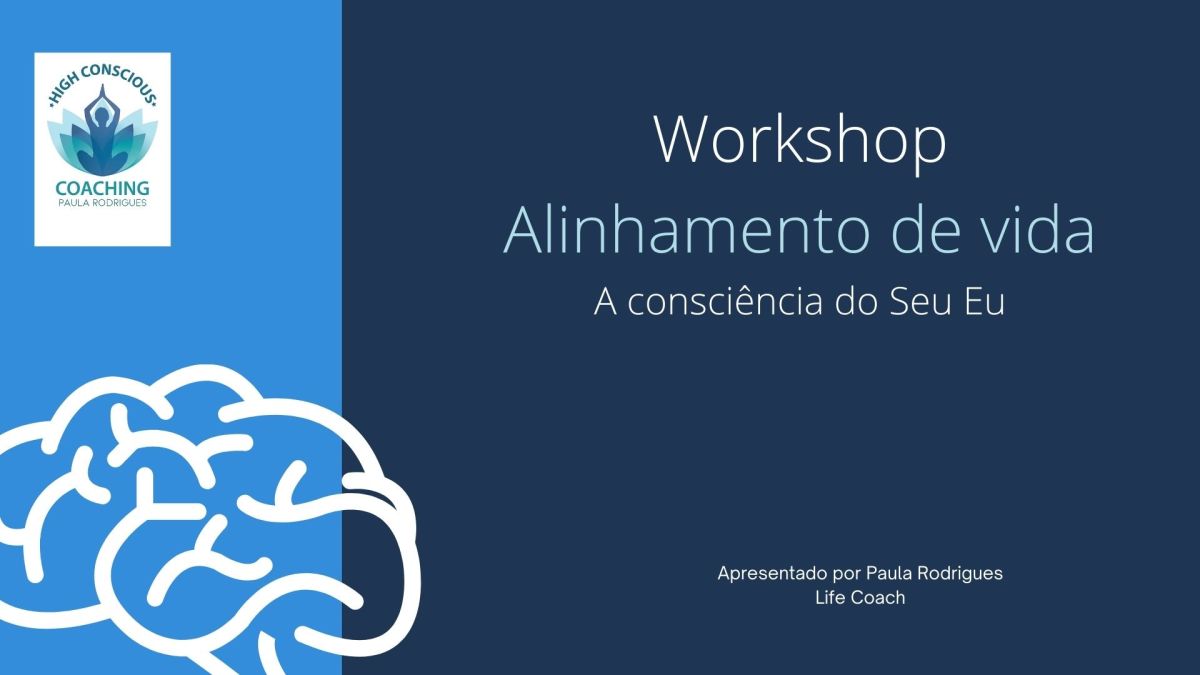 ·HIGH CONSCIOUS·
COACHING
PAULA RODRIGUES

Workshop
Alinhamento de vida
A consciência do Seu Eu

Apresentado por Paula Rodrigues
Life Coach